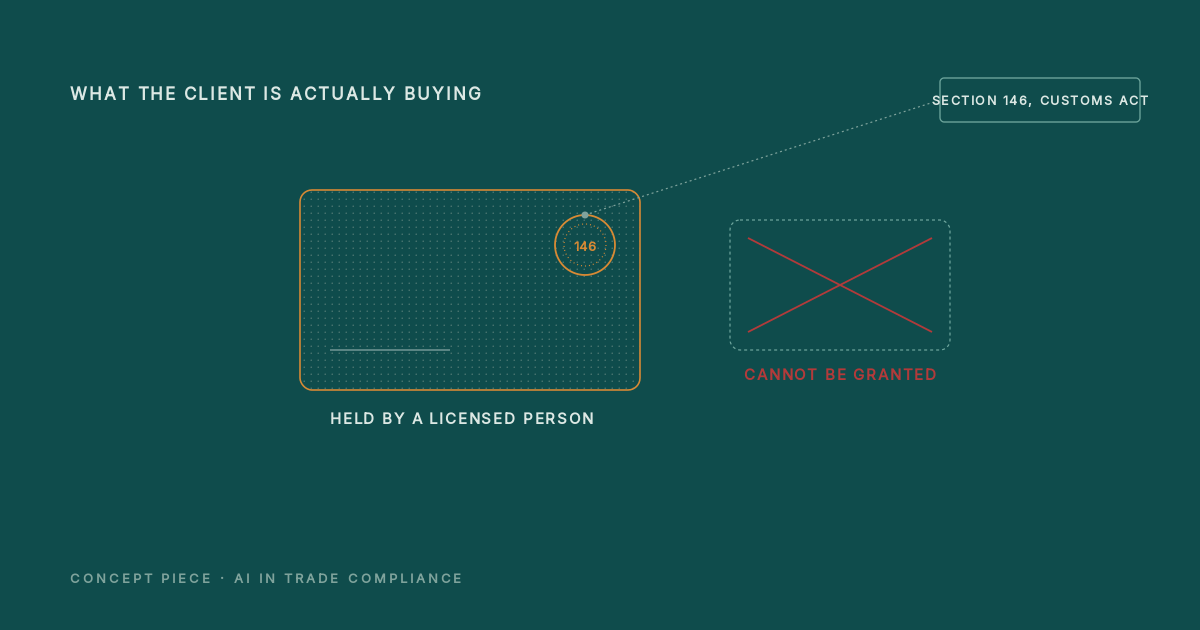 WHAT THE CLIENT IS ACTUALLY BUYING

SECTION 146, CUSTOMS ACT

146

HELD BY A LICENSED PERSON

CANNOT BE GRANTED

CONCEPT PIECE · AI IN TRADE COMPLIANCE